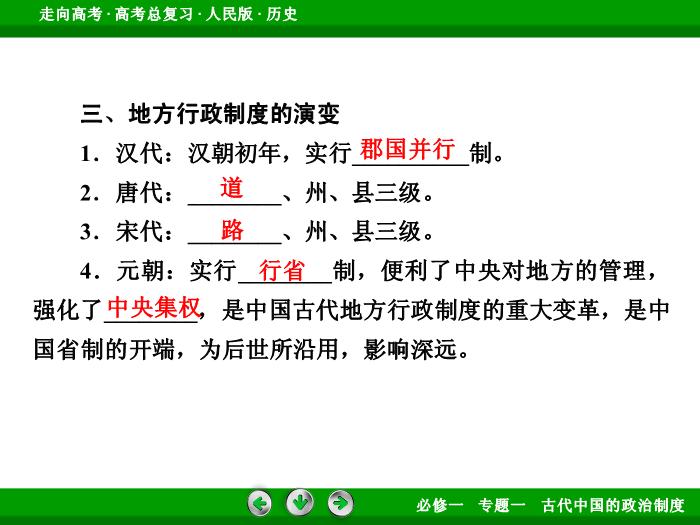 走向高考 · 高考总复习 · 人民版 · 历史

三、地方行政制度的演变

1．汉代：汉朝初年，实行郡国并行制。

2．唐代：道、州、县三级。

3．宋代：路、州、县三级。

4．元朝：实行行省制，便利了中央对地方的管理，强化了中央集权，是中国古代地方行政制度的重大变革，是中国省制的开端，为后世所沿用，影响深远。

必修一　专题一　古代中国的政治制度